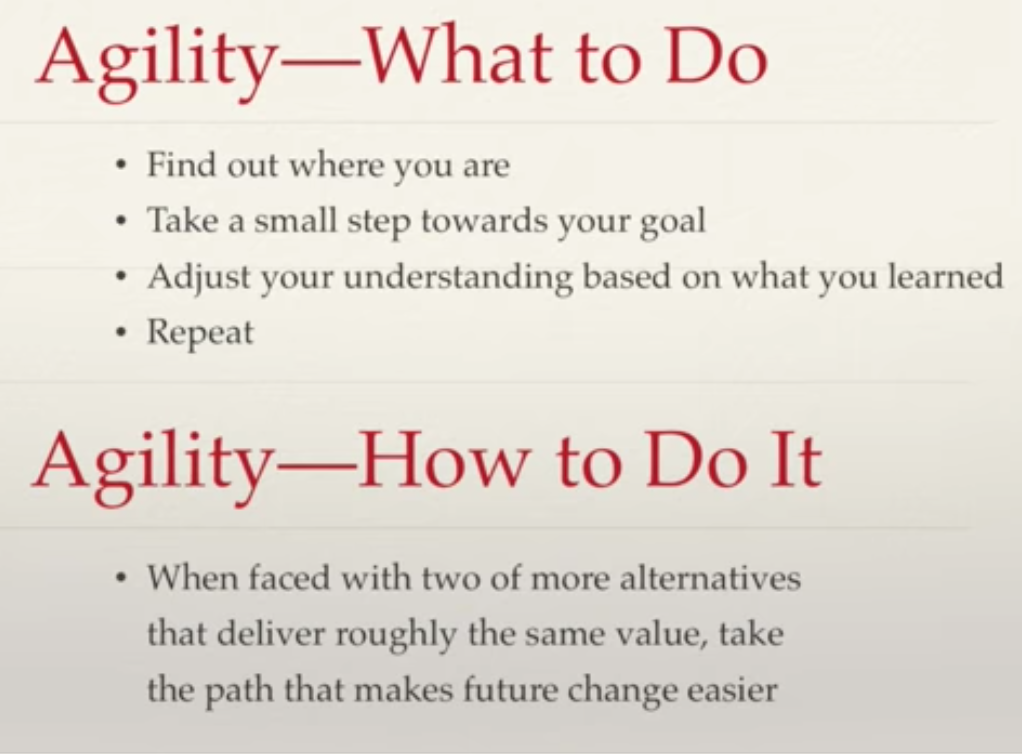 Agility—What to Do

• Find out where you are
• Take a small step towards your goal
• Adjust your understanding based on what you learned
• Repeat

Agility—How to Do It

• When faced with two of more alternatives that deliver roughly the same value, take the path that makes future change easier